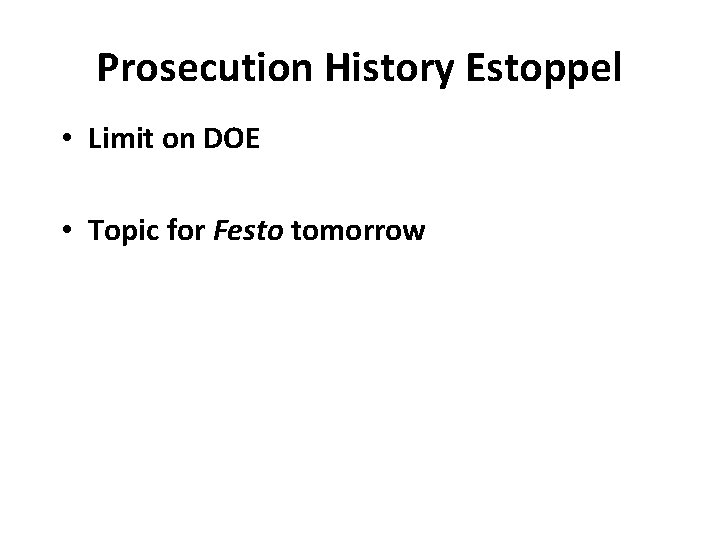 Prosecution History Estoppel

• Limit on DOE

• Topic for Festo tomorrow